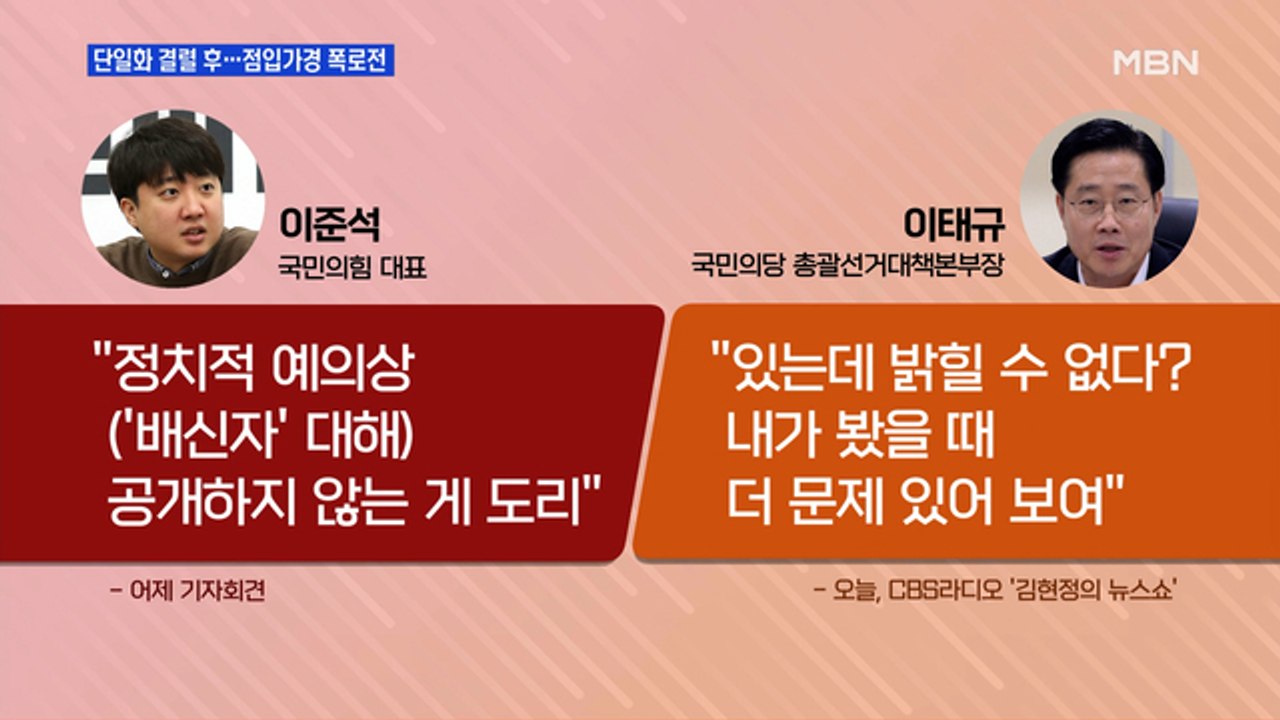 단일화 결렬 후…점입가경 폭로전

MBN

이준석
국민의힘 대표

"정치적 예의상
('배신자' 대해)
공개하지 않는 게 도리"

- 어제 기자회견

이태규
국민의당 총괄선거대책본부장

"있는데 밝힐 수 없다?
내가 봤을 때
더 문제 있어 보여"

- 오늘, CBS라디오 '김현정의 뉴스쇼'